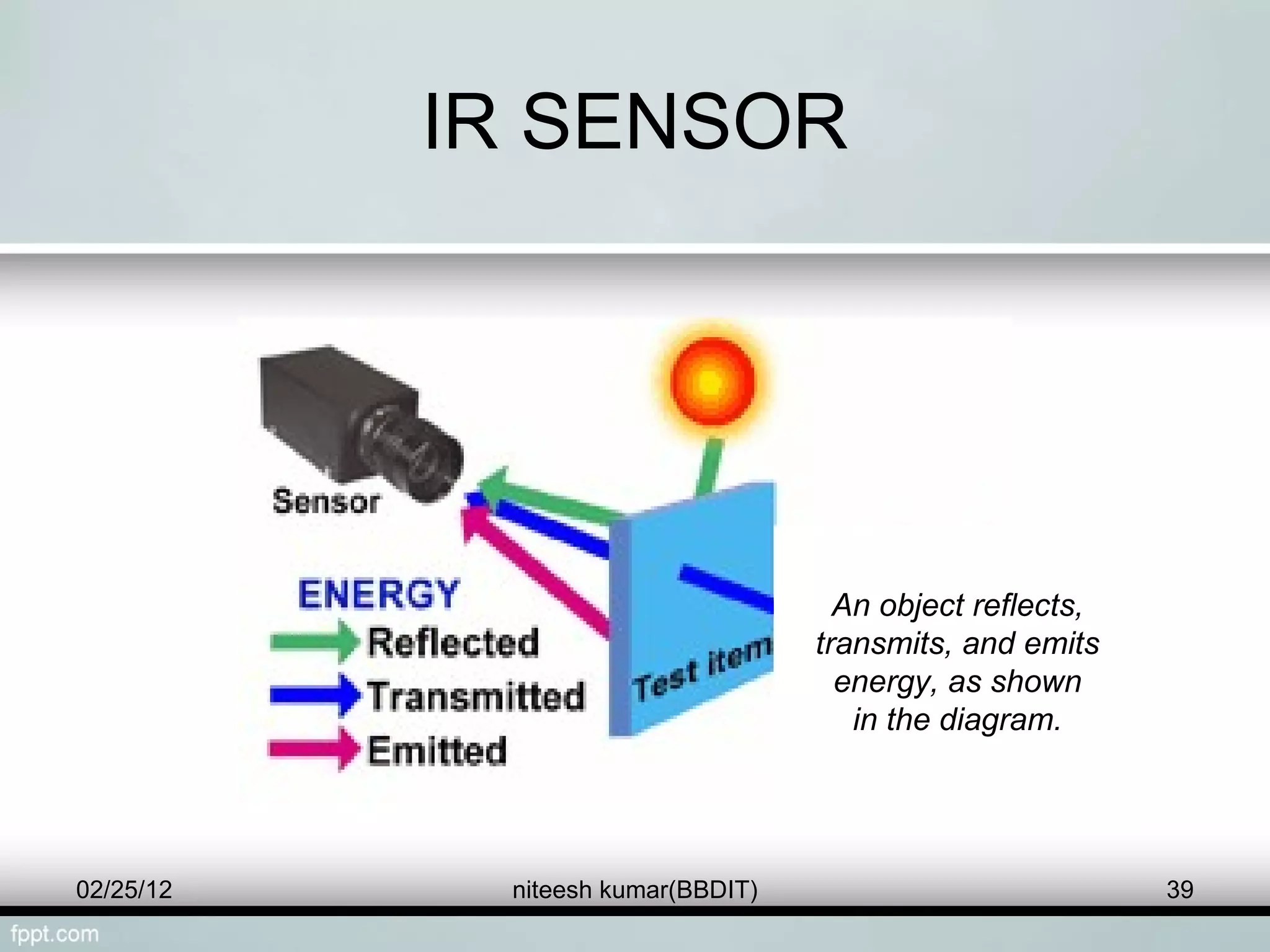 IR SENSOR

Sensor

ENERGY

Reflected

Transmitted

Emitted

Test item

An object reflects, transmits, and emits energy, as shown in the diagram.

02/25/12

niteesh kumar(BBDIT)

39

fppt.com